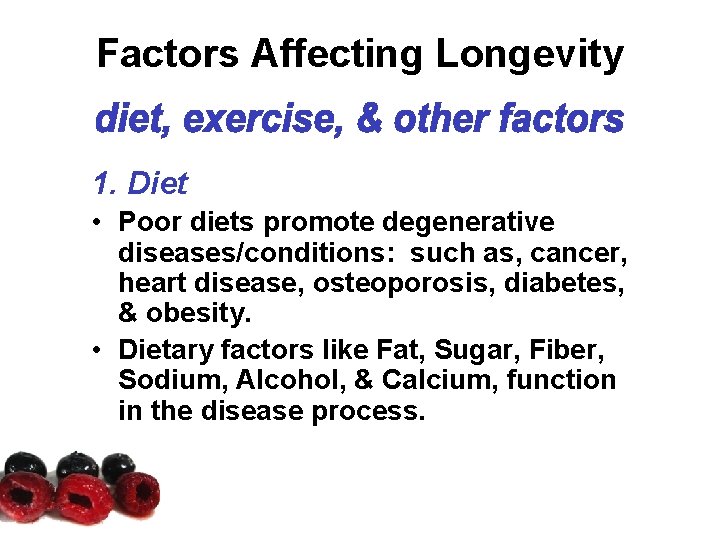 Factors Affecting Longevity

diet, exercise, & other factors

1. Diet

• Poor diets promote degenerative diseases/conditions: such as, cancer, heart disease, osteoporosis, diabetes, & obesity.

• Dietary factors like Fat, Sugar, Fiber, Sodium, Alcohol, & Calcium, function in the disease process.